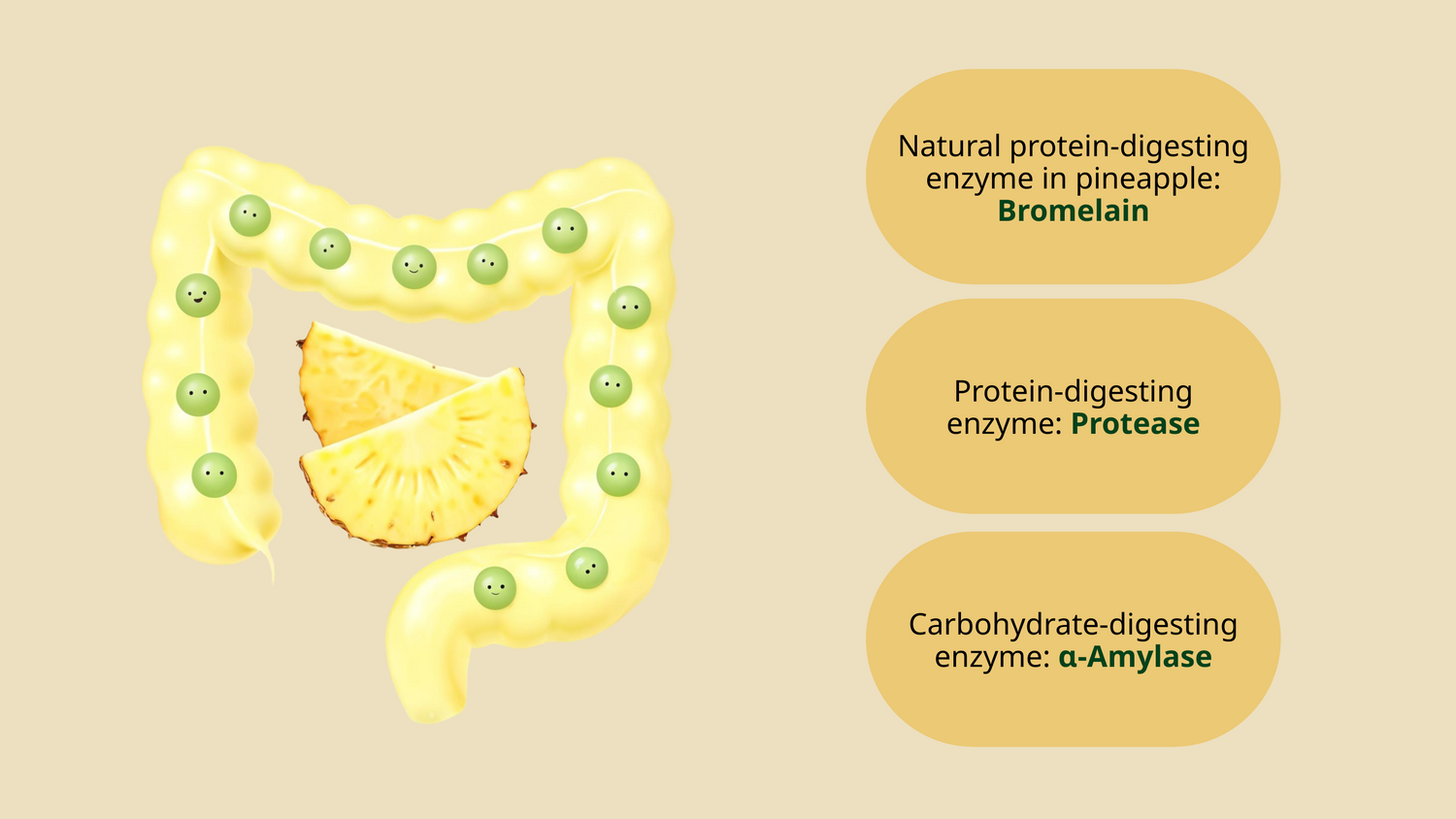 Natural protein-digesting enzyme in pineapple: Bromelain

Protein-digesting enzyme: Protease

Carbohydrate-digesting enzyme: α-Amylase